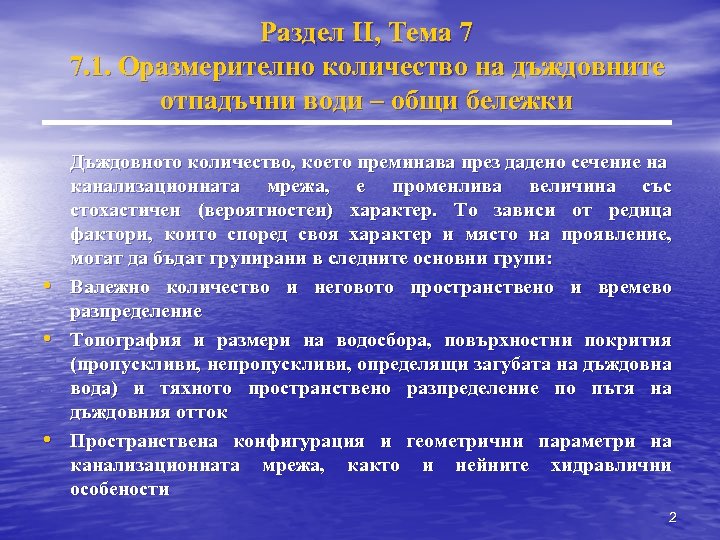 Раздел II, Тема 7
7.1. Оразмерително количество на дъждовните отпадъчни води – общи бележки

Дъждовното количество, което преминава през дадено сечение на канализационната мрежа, е променлива величина със стохастичен (вероятностен) характер. То зависи от редица фактори, които според своя характер и място на проявление, могат да бъдат групирани в следните основни групи:

• Валежно количество и неговото пространствено и времево разпределение

• Топография и размери на водосбора, повърхностни покрития (пропускливи, непропускливи, определящи загубата на дъждовна вода) и тяхното пространствено разпределение по пътя на дъждовния отток

• Пространствена конфигурация и геометрични параметри на канализационната мрежа, както и нейните хидравлични особености

2